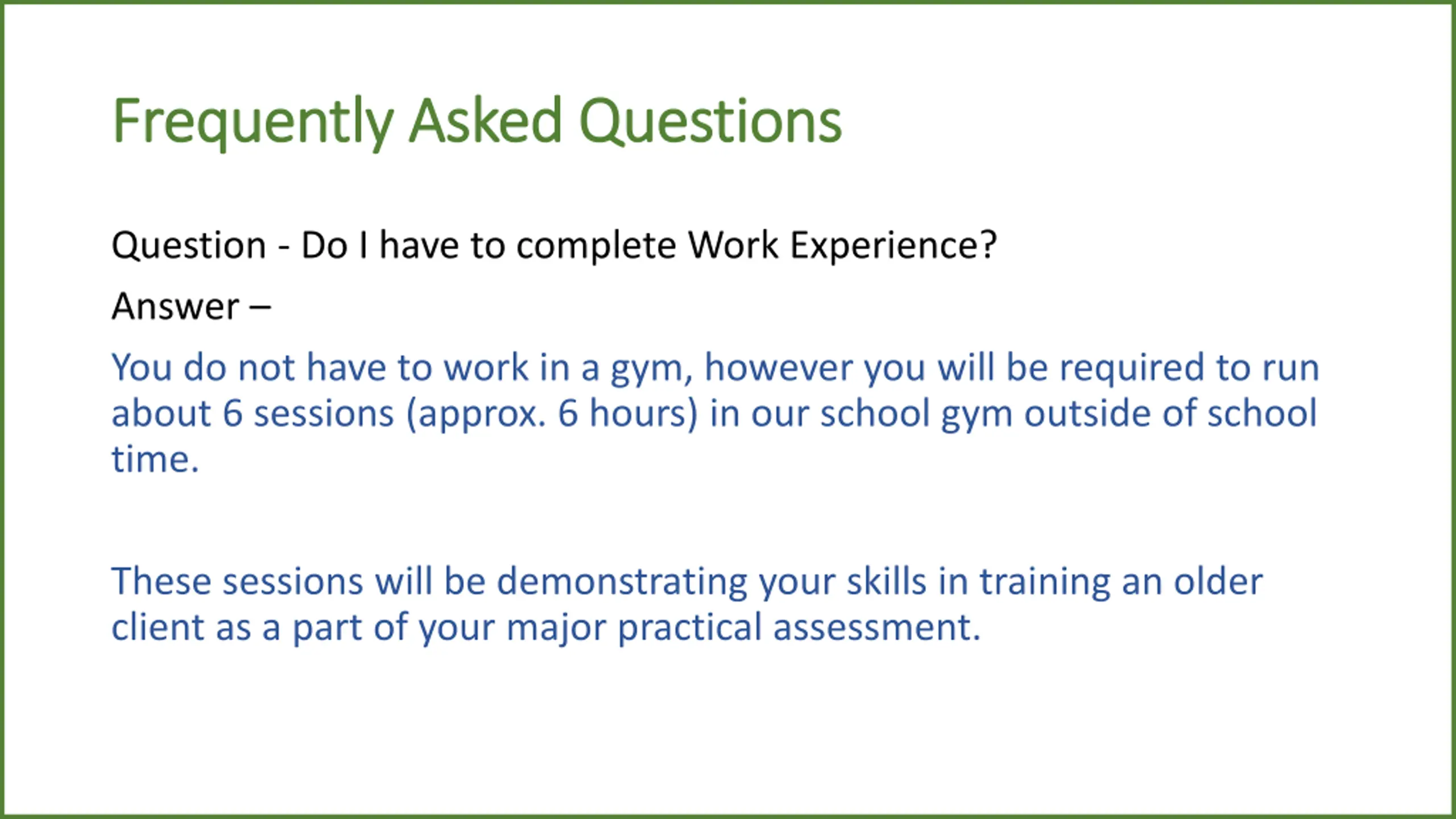 Frequently Asked Questions

Question - Do I have to complete Work Experience?

Answer –

You do not have to work in a gym, however you will be required to run about 6 sessions (approx. 6 hours) in our school gym outside of school time.

These sessions will be demonstrating your skills in training an older client as a part of your major practical assessment.